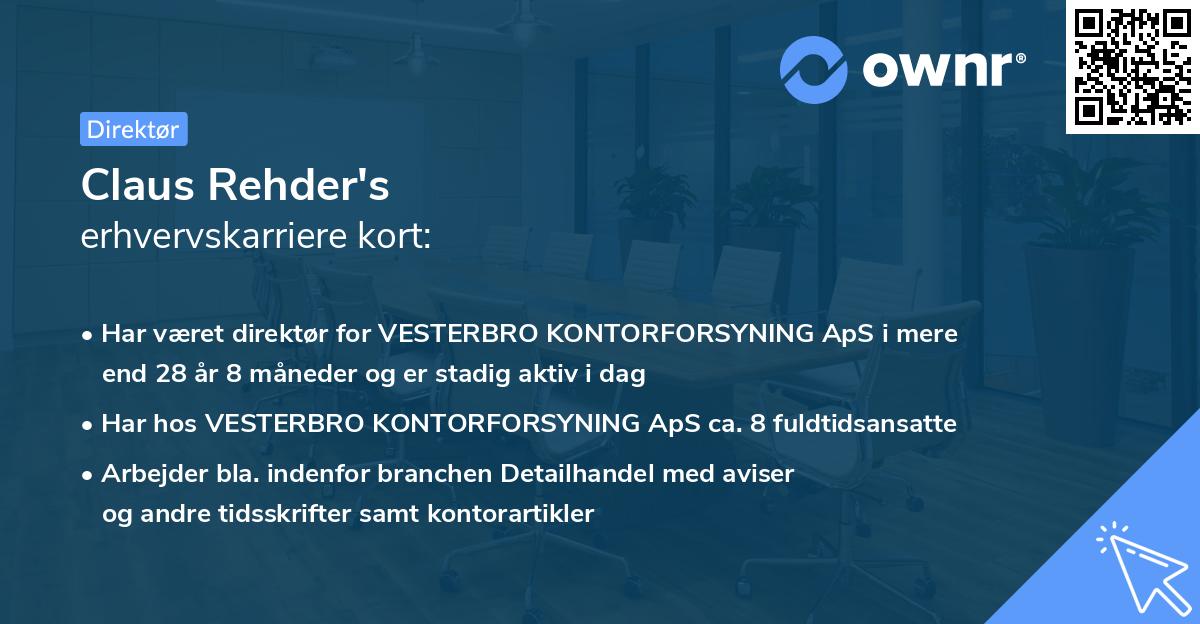 ownr®

Direktør

Claus Rehder's
erhvervskarriere kort:

• Har været direktør for VESTERBRO KONTORFORSYNING ApS i mere end 28 år 8 måneder og er stadig aktiv i dag

• Har hos VESTERBRO KONTORFORSYNING ApS ca. 8 fuldtidsansatte

• Arbejder bla. indenfor branchen Detailhandel med aviser og andre tidsskrifter samt kontorartikler